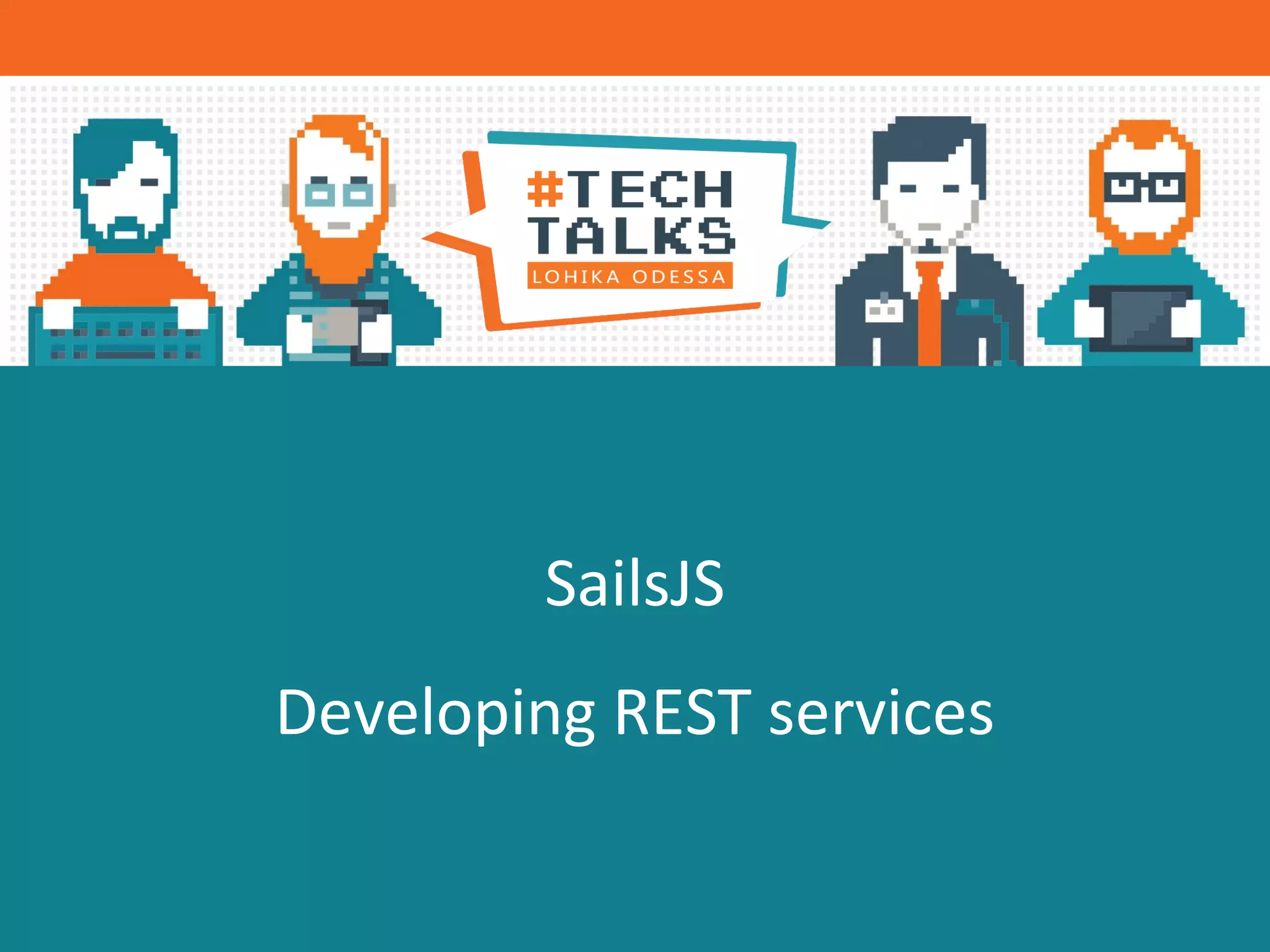 #TECH TALKS
LOHIKA ODESSA

SailsJS

Developing REST services